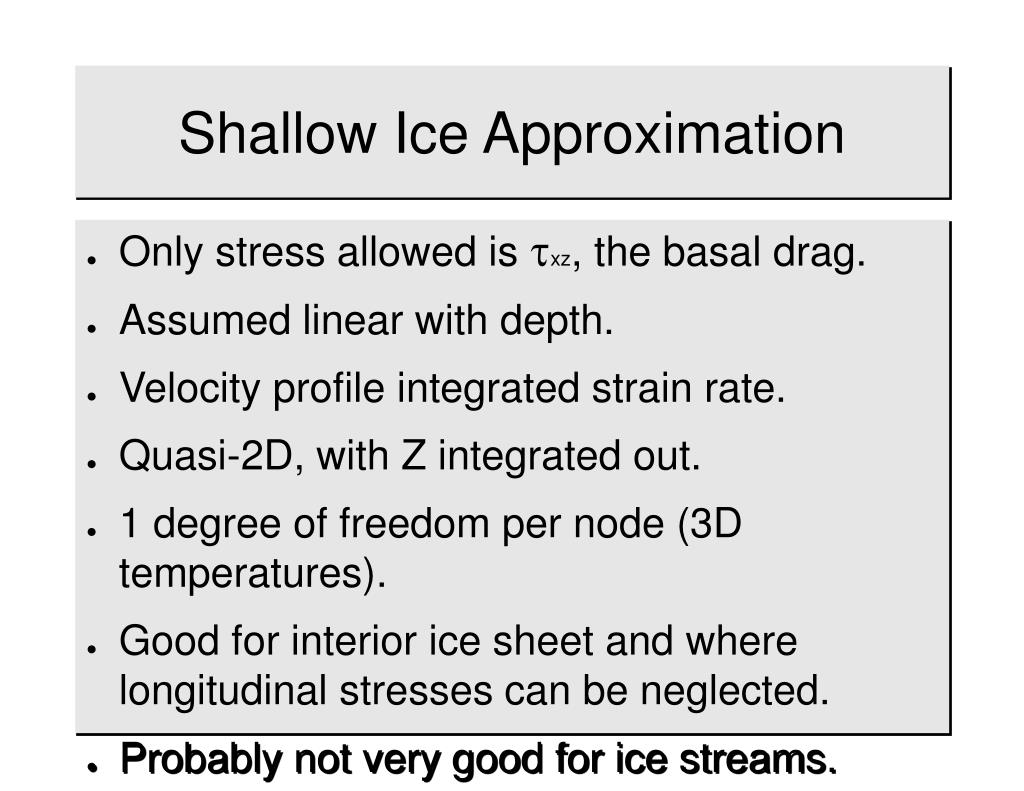 Shallow Ice Approximation

- Only stress allowed is $\tau_{xz}$, the basal drag.
- Assumed linear with depth.
- Velocity profile integrated strain rate.
- Quasi-2D, with Z integrated out.
- 1 degree of freedom per node (3D temperatures).
- Good for interior ice sheet and where longitudinal stresses can be neglected.
- Probably not very good for ice streams.